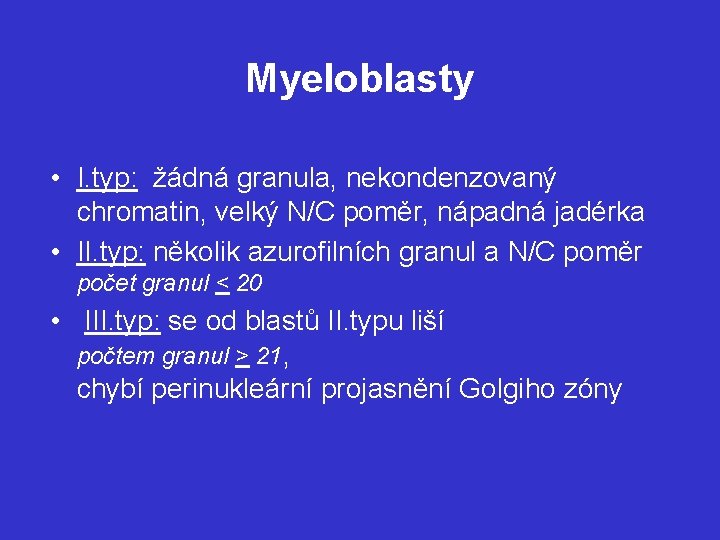 Myeloblasty

• I.typ: žádná granula, nekondenzovaný chromatin, velký N/C poměr, nápadná jadérka

• II.typ: několik azurofilních granul a N/C poměr počet granul $\leq$ 20

• III.typ: se od blastů II.typu liší počtem granul $\geq$ 21, chybí perinukleární projasnění Golgiho zóny